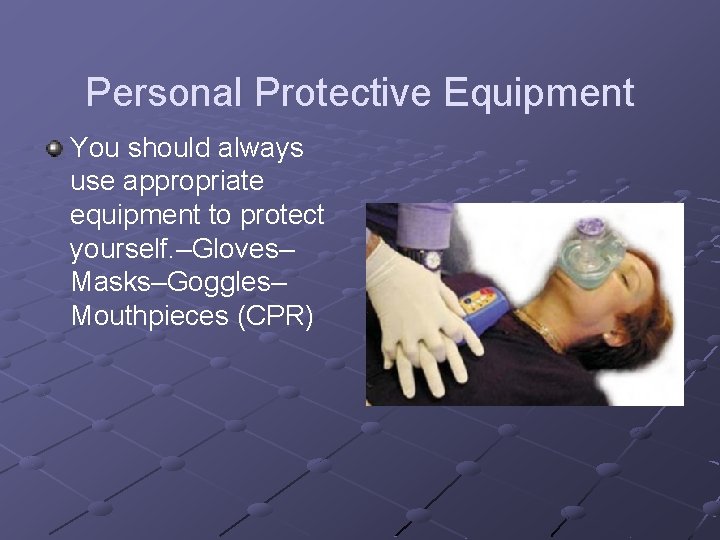 Personal Protective Equipment

You should always use appropriate equipment to protect yourself.–Gloves–Masks–Goggles–Mouthpieces (CPR)